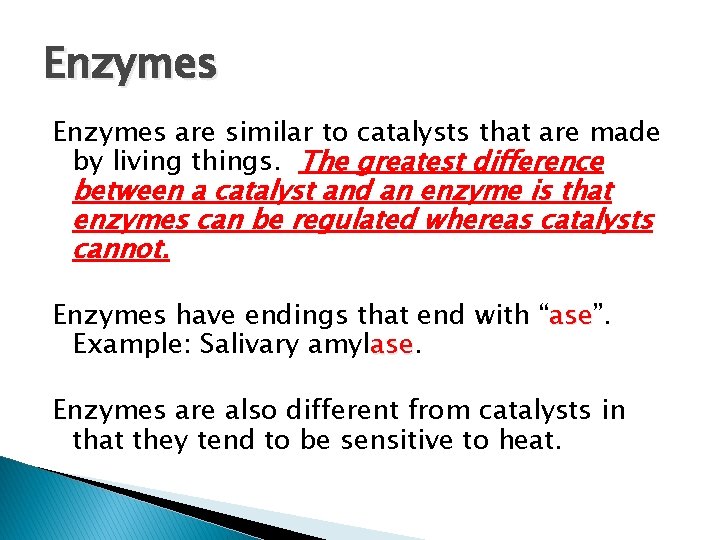 Enzymes

Enzymes are similar to catalysts that are made by living things. The greatest difference between a catalyst and an enzyme is that enzymes can be regulated whereas catalysts cannot.

Enzymes have endings that end with “ase”. Example: Salivary amylase.

Enzymes are also different from catalysts in that they tend to be sensitive to heat.